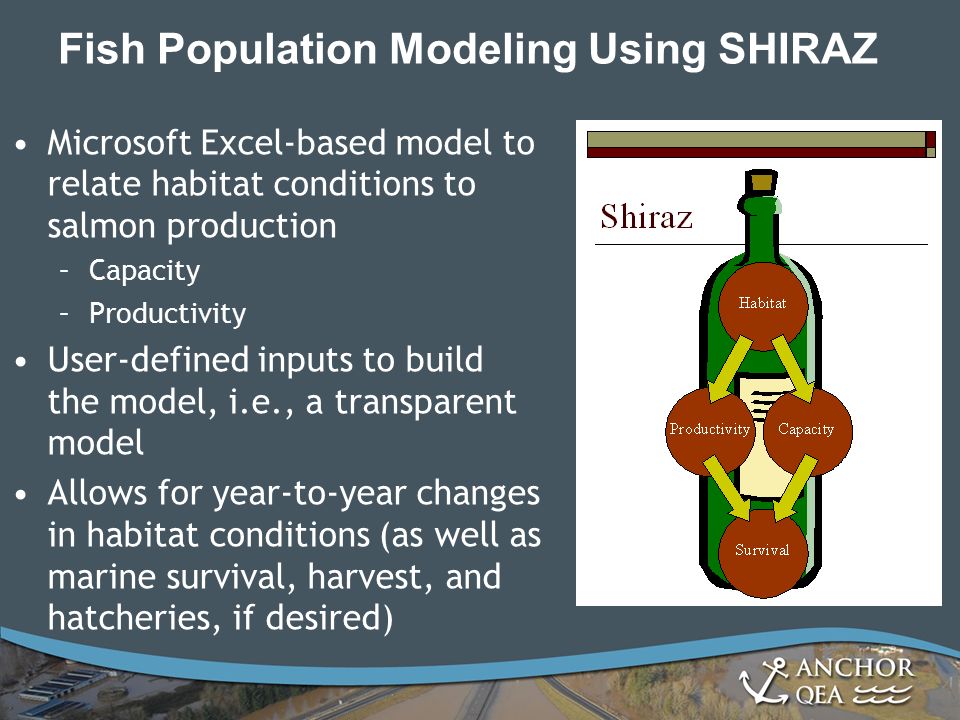 Fish Population Modeling Using SHIRAZ

• Microsoft Excel-based model to relate habitat conditions to salmon production
– Capacity
– Productivity
• User-defined inputs to build the model, i.e., a transparent model
• Allows for year-to-year changes in habitat conditions (as well as marine survival, harvest, and hatcheries, if desired)

Shiraz

Habitat

Productivity

Capacity

Survival

ANCHOR QEA